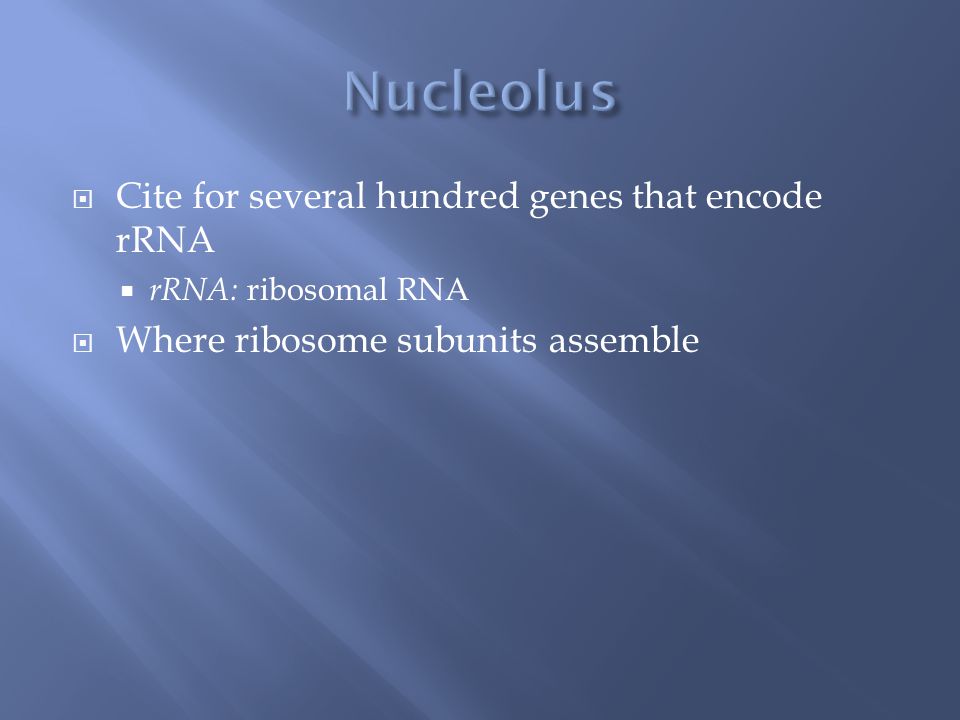 Nucleolus

Cite for several hundred genes that encode rRNA

rRNA: ribosomal RNA

Where ribosome subunits assemble